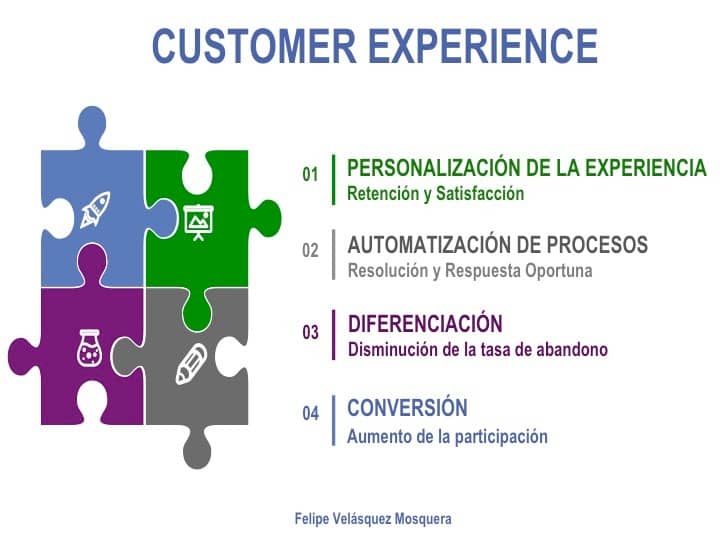 CUSTOMER EXPERIENCE

01 PERSONALIZACIÓN DE LA EXPERIENCIA
Retención y Satisfacción

02 AUTOMATIZACIÓN DE PROCESOS
Resolución y Respuesta Oportuna

03 DIFERENCIACIÓN
Disminución de la tasa de abandono

04 CONVERSIÓN
Aumento de la participación

Felipe Velásquez Mosquera